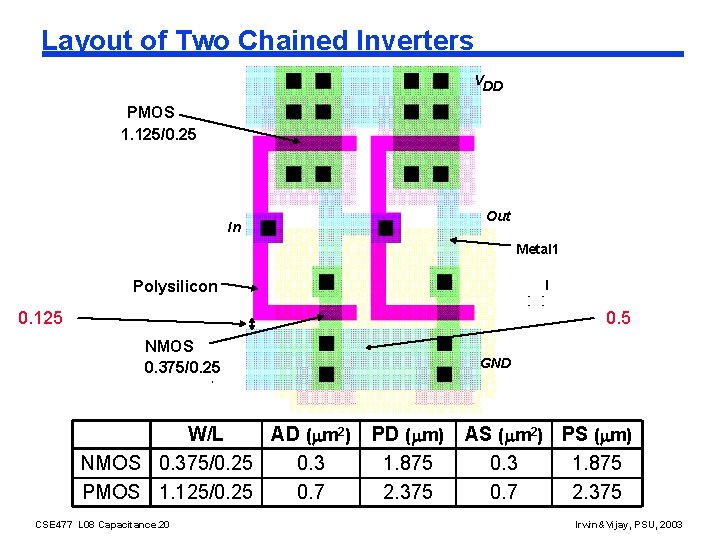 Layout of Two Chained Inverters

$V_{DD}$

PMOS 1.125/0.25

In

Out

Metal1

Polysilicon

0.125

0.5

NMOS 0.375/0.25

GND

| | W/L | AD ($\mu m^2$) | PD ($\mu m$) | AS ($\mu m^2$) | PS ($\mu m$) |
|---|---|---|---|---|---|
| NMOS | 0.375/0.25 | 0.3 | 1.875 | 0.3 | 1.875 |
| PMOS | 1.125/0.25 | 0.7 | 2.375 | 0.7 | 2.375 |

CSE477 L08 Capacitance.20

Irwin&Vijay, PSU, 2003